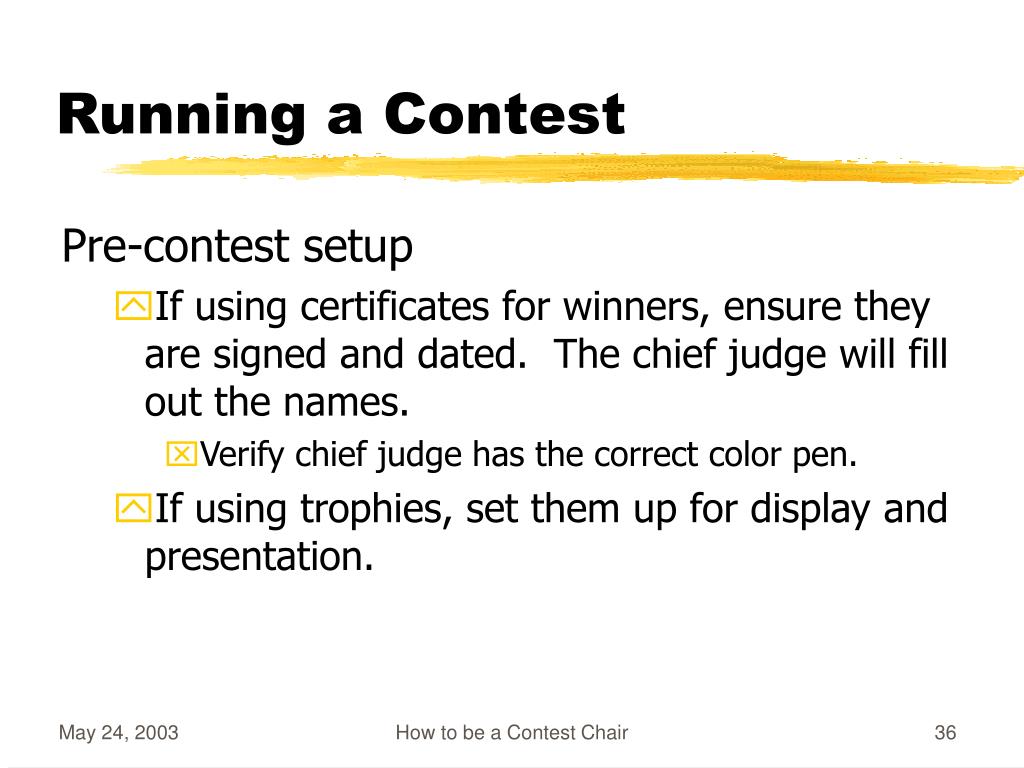 Running a Contest

Pre-contest setup

If using certificates for winners, ensure they are signed and dated.  The chief judge will fill out the names.

Verify chief judge has the correct color pen.

If using trophies, set them up for display and presentation.

May 24, 2003

How to be a Contest Chair

36